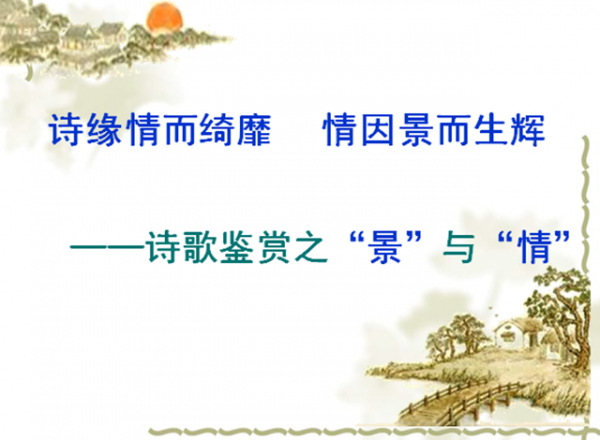 诗缘情而绮靡　情因景而生辉

——诗歌鉴赏之“景”与“情”